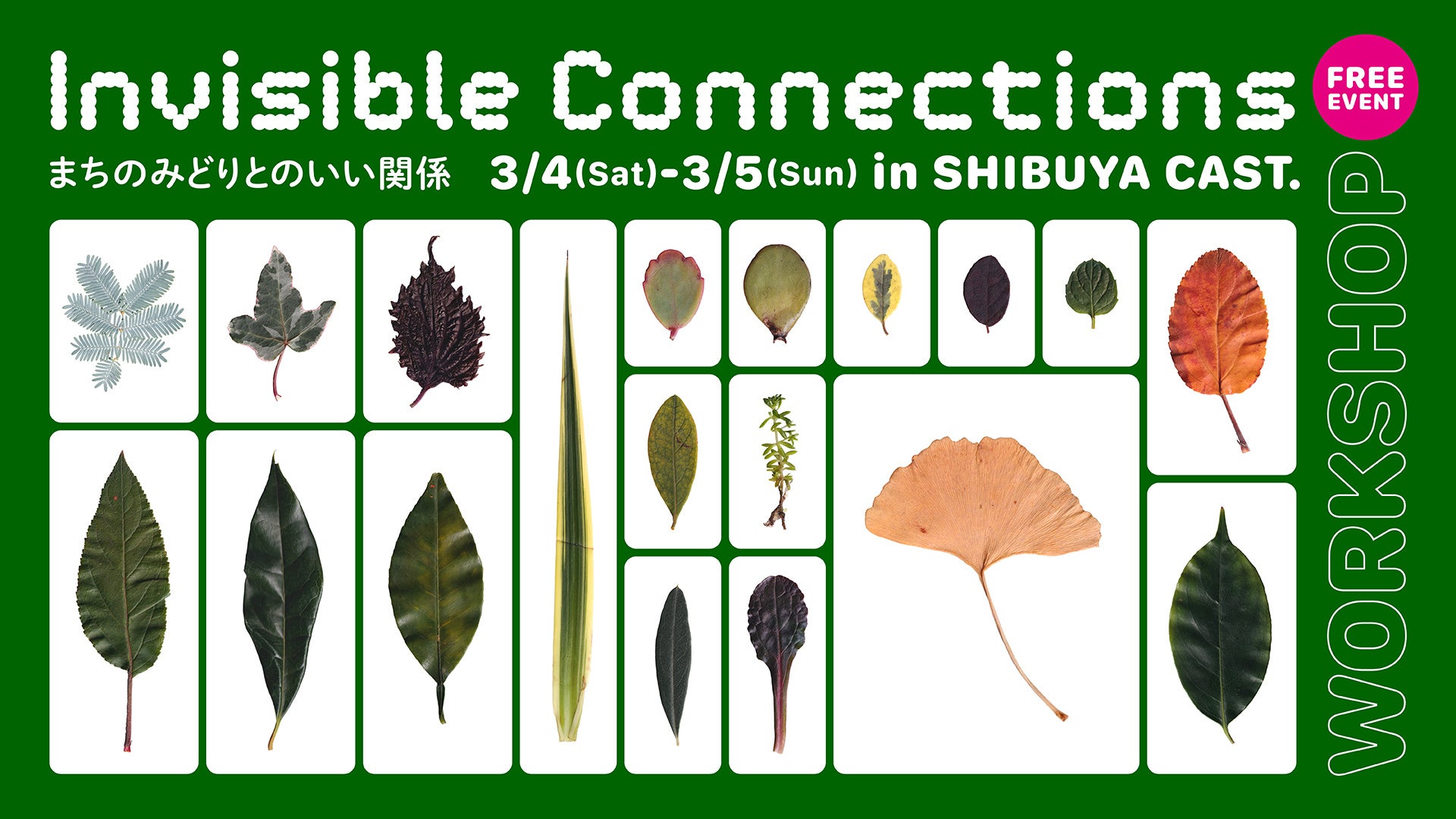 Invisible Connections

FREE EVENT

まちのみどりとのいい関係 3/4(Sat)-3/5(Sun) in SHIBUYA CAST.

WORKSHOP